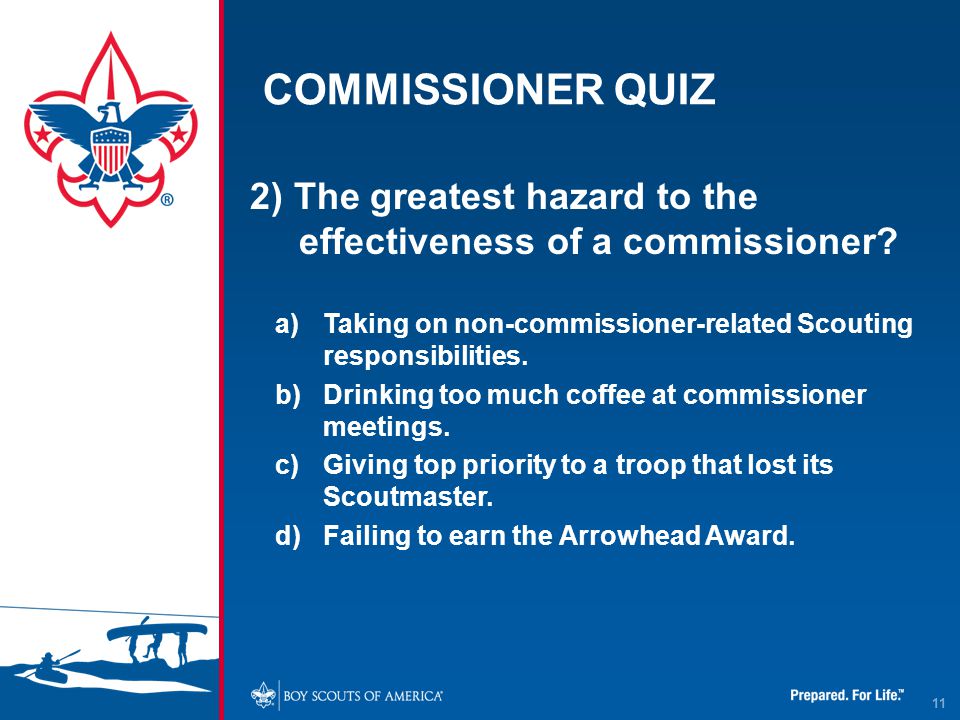 ®

COMMISSIONER QUIZ

2) The greatest hazard to the effectiveness of a commissioner?

a) Taking on non-commissioner-related Scouting responsibilities.
b) Drinking too much coffee at commissioner meetings.
c) Giving top priority to a troop that lost its Scoutmaster.
d) Failing to earn the Arrowhead Award.

BOY SCOUTS OF AMERICA®

Prepared. For Life.™

11